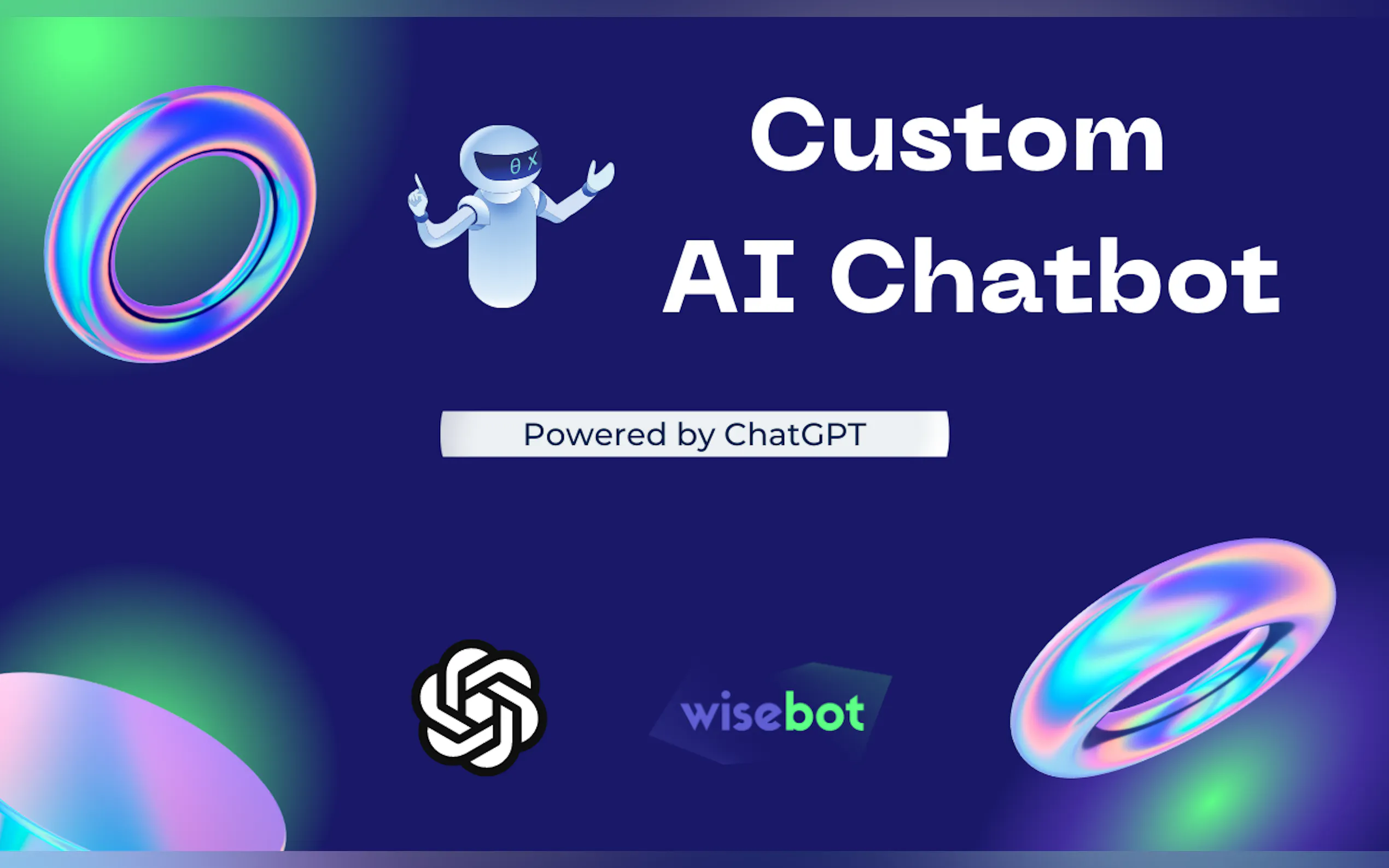 Custom AI Chatbot

Powered by ChatGPT

wisebot